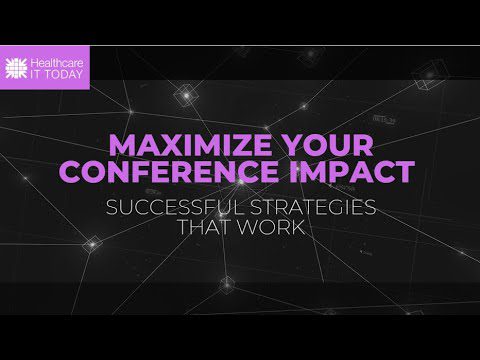 Healthcare IT TODAY

MAXIMIZE YOUR CONFERENCE IMPACT

SUCCESSFUL STRATEGIES THAT WORK